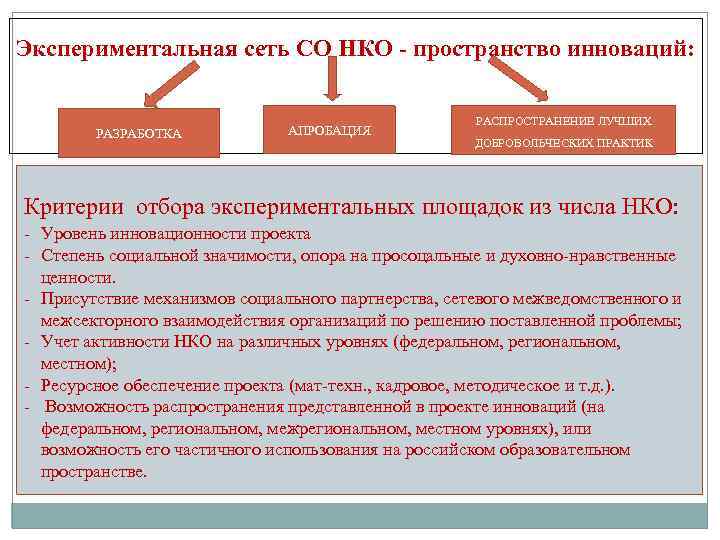 Экспериментальная сеть СО НКО - пространство инноваций:

РАЗРАБОТКА

АПРОБАЦИЯ

РАСПРОСТРАНЕНИЕ ЛУЧШИХ ДОБРОВОЛЬЧЕСКИХ ПРАКТИК

Критерии отбора экспериментальных площадок из числа НКО:
- Уровень инновационности проекта
- Степень социальной значимости, опора на просоцальные и духовно-нравственные ценности.
- Присутствие механизмов социального партнерства, сетевого межведомственного и межсекторного взаимодействия организаций по решению поставленной проблемы;
- Учет активности НКО на различных уровнях (федеральном, региональном, местном);
- Ресурсное обеспечение проекта (мат-техн., кадровое, методическое и т.д.).
- Возможность распространения представленной в проекте инноваций (на федеральном, региональном, межрегиональном, местном уровнях), или возможность его частичного использования на российском образовательном пространстве.